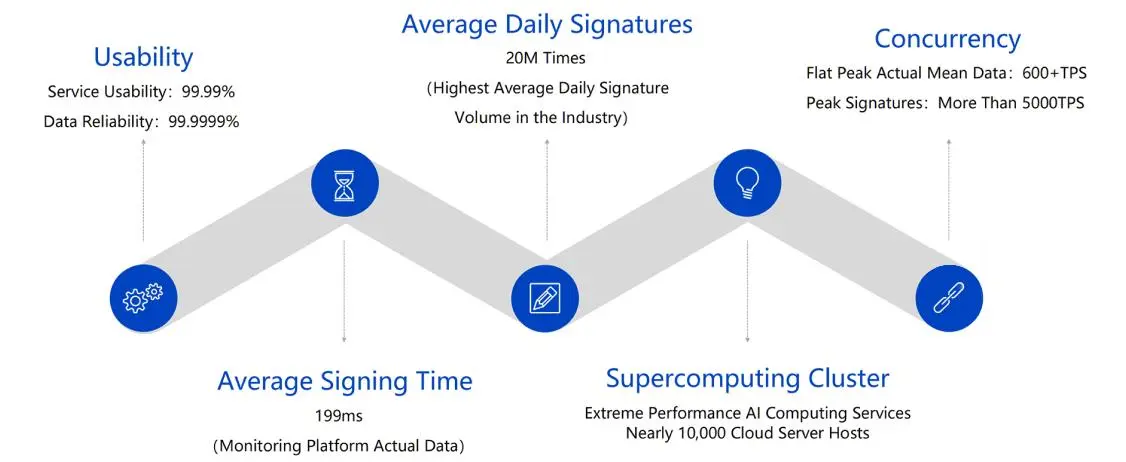 Usability

Service Usability：99.99%

Data Reliability：99.9999%

Average Daily Signatures

20M Times

（Highest Average Daily Signature Volume in the Industry）

Concurrency

Flat Peak Actual Mean Data：600+TPS

Peak Signatures：More Than 5000TPS

Average Signing Time

199ms

（Monitoring Platform Actual Data）

Supercomputing Cluster

Extreme Performance AI Computing Services

Nearly 10,000 Cloud Server Hosts